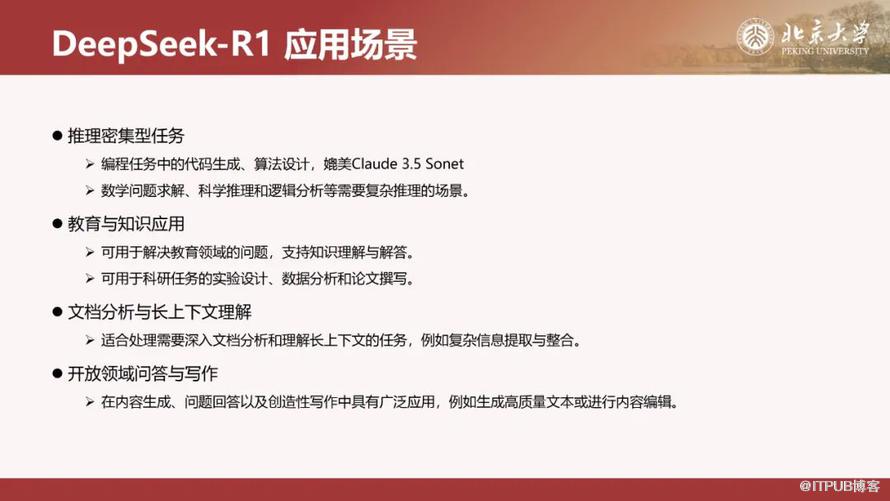 DeepSeek-R1 应用场景

北京大学
PEKING UNIVERSITY

● 推理密集型任务

➢ 编程任务中的代码生成、算法设计，媲美Claude 3.5 Sonet

➢ 数学问题求解、科学推理和逻辑分析等需要复杂推理的场景。

● 教育与知识应用

➢ 可用于解决教育领域的问题，支持知识理解与解答。

➢ 可用于科研任务的实验设计、数据分析和论文撰写。

● 文档分析与长上下文理解

➢ 适合处理需要深入文档分析和理解长上下文的任务，例如复杂信息提取与整合。

● 开放领域问答与写作

➢ 在内容生成、问题回答以及创造性写作中具有广泛应用，例如生成高质量文本或进行内容编辑。

@ITPUB博客